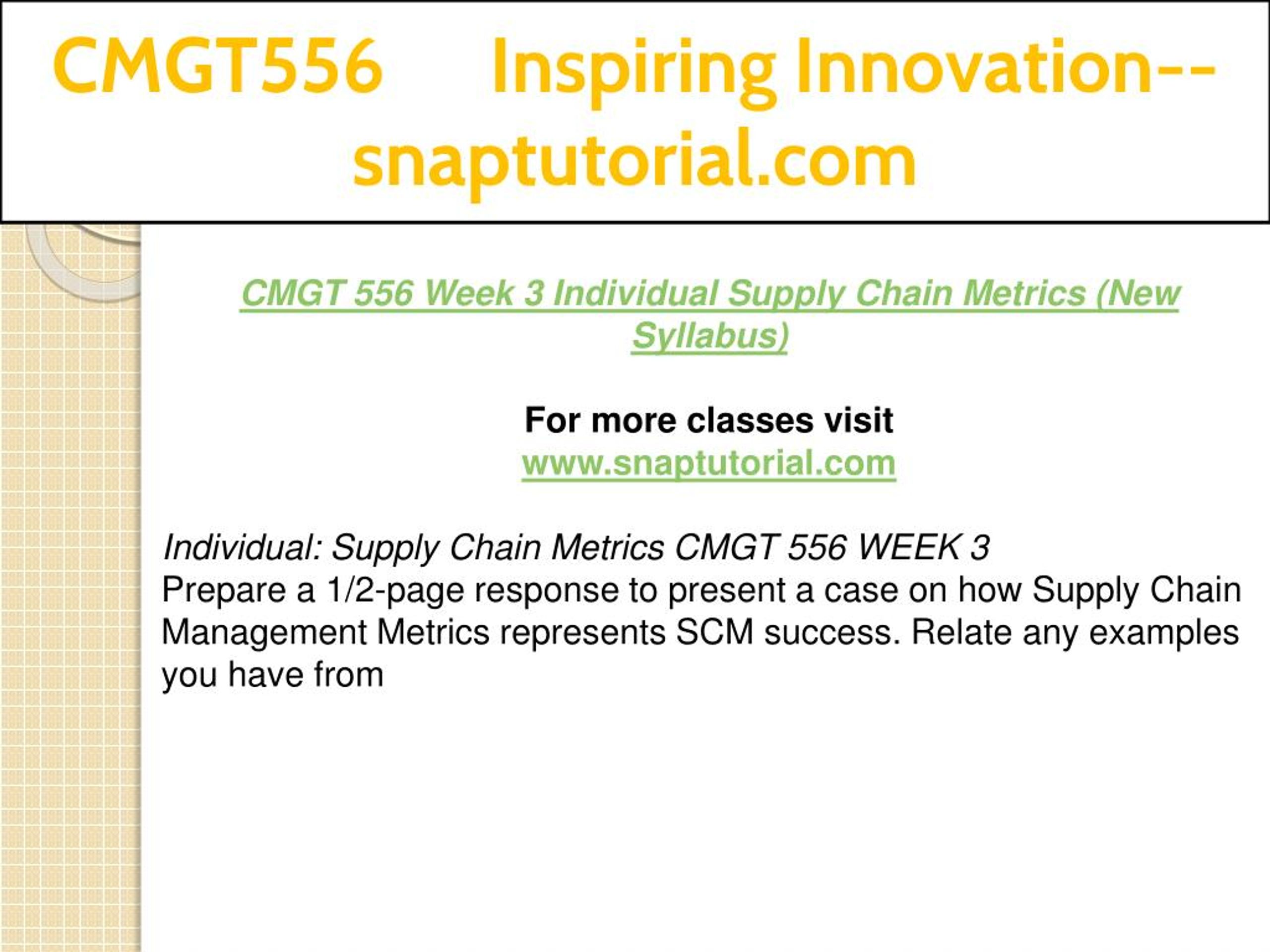 CMGT556 Inspiring Innovation--snaptutorial.com

CMGT 556 Week 3 Individual Supply Chain Metrics (New Syllabus)

For more classes visit
www.snaptutorial.com

Individual: Supply Chain Metrics CMGT 556 WEEK 3
Prepare a 1/2-page response to present a case on how Supply Chain Management Metrics represents SCM success. Relate any examples you have from